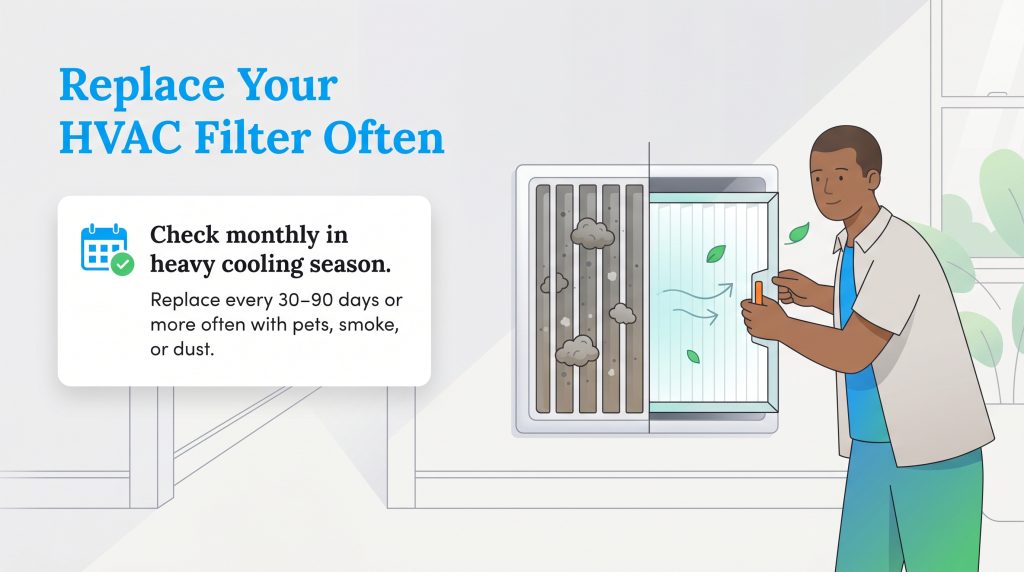 Replace Your HVAC Filter Often

Check monthly in heavy cooling season.

Replace every 30–90 days or more often with pets, smoke, or dust.